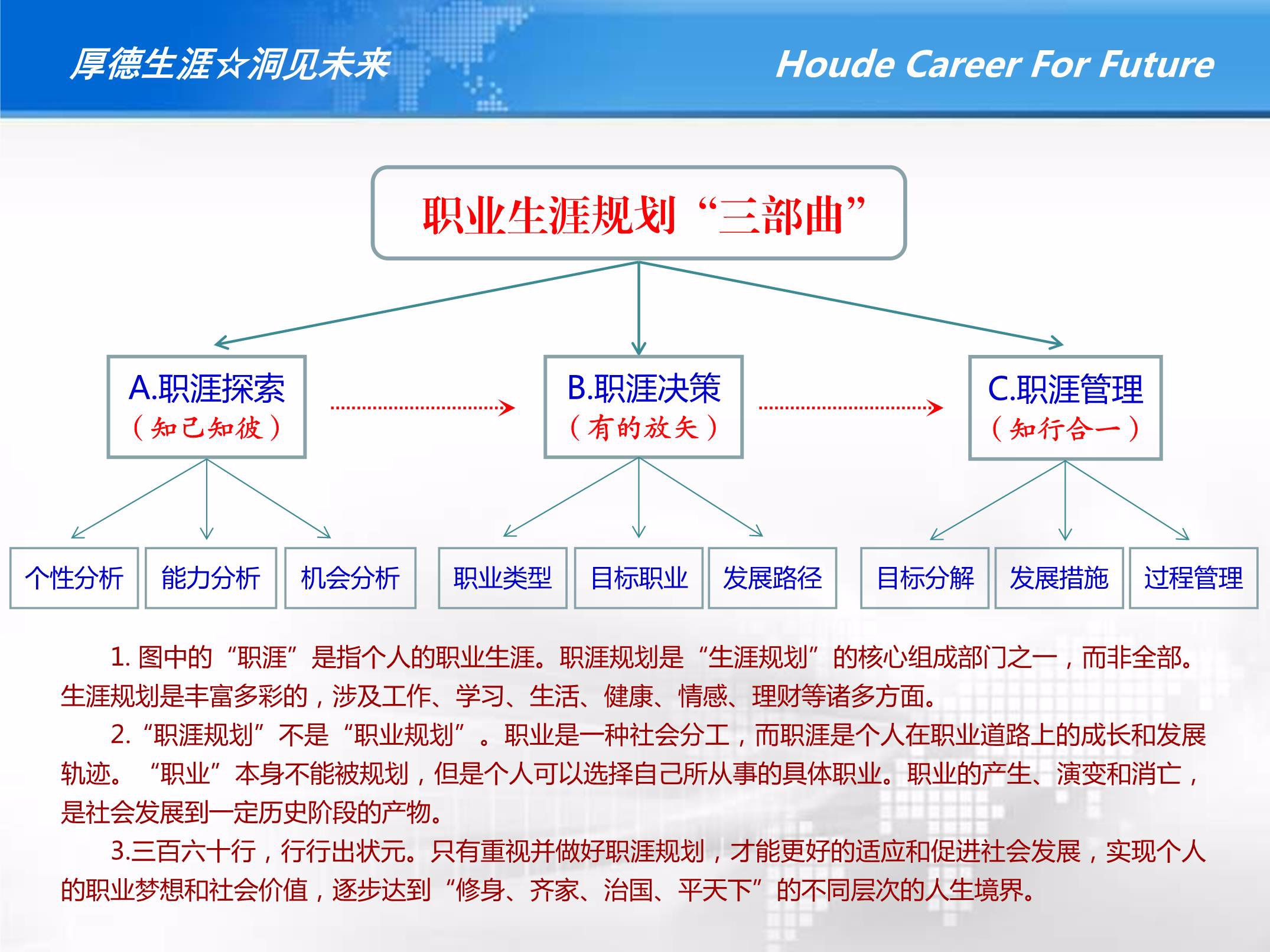 厚德生涯☆洞见未来

Houde Career For Future

职业生涯规划“三部曲”

A.职涯探索
（知己知彼）

B.职涯决策
（有的放矢）

C.职涯管理
（知行合一）

个性分析

能力分析

机会分析

职业类型

目标职业

发展路径

目标分解

发展措施

过程管理

1. 图中的“职涯”是指个人的职业生涯。职涯规划是“生涯规划”的核心组成部门之一，而非全部。生涯规划是丰富多彩的，涉及工作、学习、生活、健康、情感、理财等诸多方面。

2.“职涯规划”不是“职业规划”。职业是一种社会分工，而职涯是个人在职业道路上的成长和发展轨迹。“职业”本身不能被规划，但是个人可以选择自己所从事的具体职业。职业的产生、演变和消亡，是社会发展到一定历史阶段的产物。

3.三百六十行，行行出状元。只有重视并做好职涯规划，才能更好的适应和促进社会发展，实现个人的职业梦想和社会价值，逐步达到“修身、齐家、治国、平天下”的不同层次的人生境界。